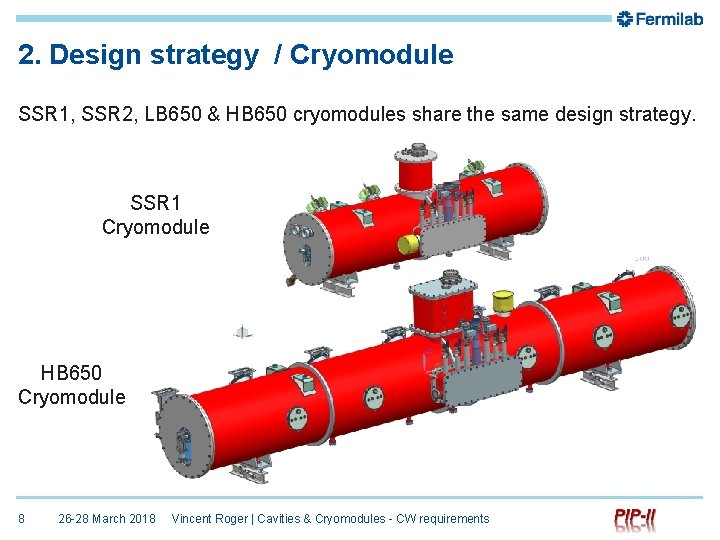 Fermilab

2. Design strategy / Cryomodule

SSR1, SSR2, LB650 & HB650 cryomodules share the same design strategy.

SSR1
Cryomodule

HB650
Cryomodule

8 26-28 March 2018 Vincent Roger | Cavities & Cryomodules - CW requirements

PIP-II